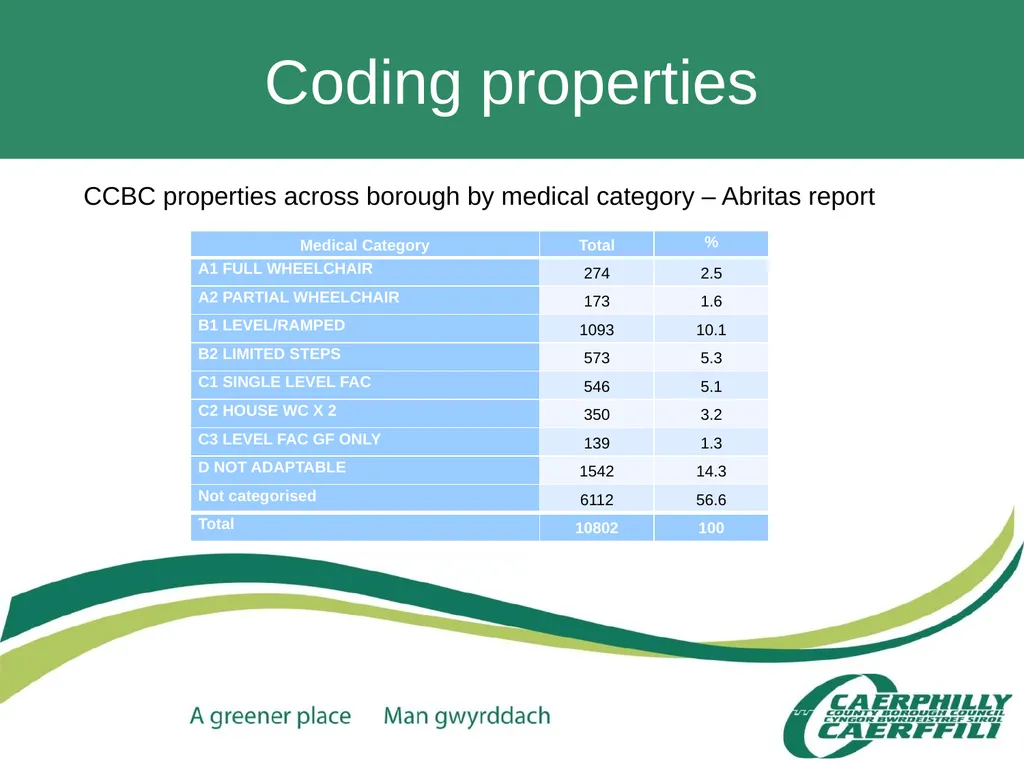 Coding properties

CCBC properties across borough by medical category – Abritas report

| Medical Category | Total | % |
|---|---|---|
| A1 FULL WHEELCHAIR | 274 | 2.5 |
| A2 PARTIAL WHEELCHAIR | 173 | 1.6 |
| B1 LEVEL/RAMPED | 1093 | 10.1 |
| B2 LIMITED STEPS | 573 | 5.3 |
| C1 SINGLE LEVEL FAC | 546 | 5.1 |
| C2 HOUSE WC X 2 | 350 | 3.2 |
| C3 LEVEL FAC GF ONLY | 139 | 1.3 |
| D NOT ADAPTABLE | 1542 | 14.3 |
| Not categorised | 6112 | 56.6 |
| Total | 10802 | 100 |

A greener place Man gwyrddach

CAERPHILLY COUNTY BOROUGH COUNCIL CYNGOR BWRDEISTREF SIROL CAERFFILI